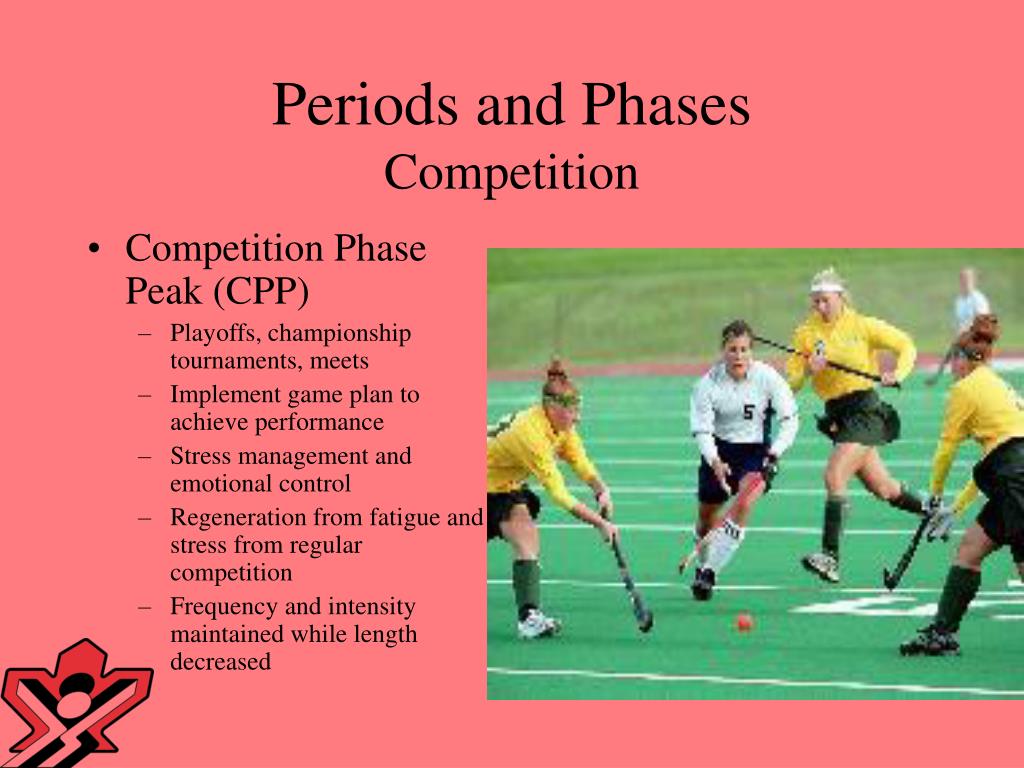 Periods and Phases
Competition

• Competition Phase Peak (CPP)
– Playoffs, championship tournaments, meets
– Implement game plan to achieve performance
– Stress management and emotional control
– Regeneration from fatigue and stress from regular competition
– Frequency and intensity maintained while length decreased

5